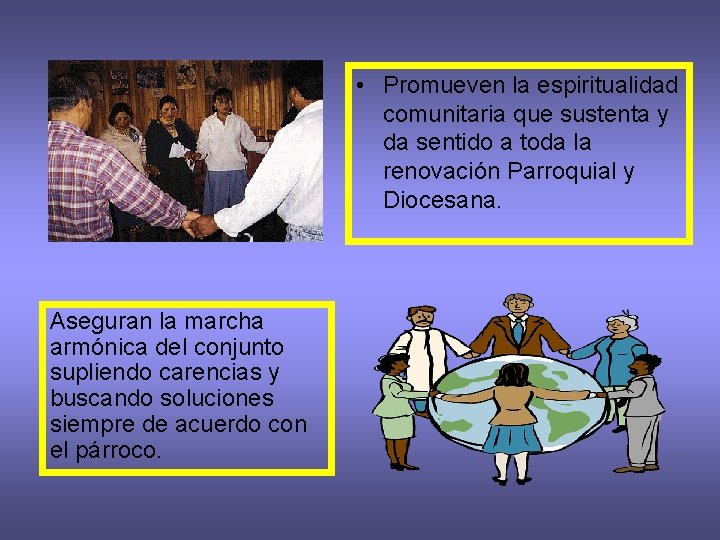 • Promueven la espiritualidad comunitaria que sustenta y da sentido a toda la renovación Parroquial y Diocesana.

Aseguran la marcha armónica del conjunto supliendo carencias y buscando soluciones siempre de acuerdo con el párroco.